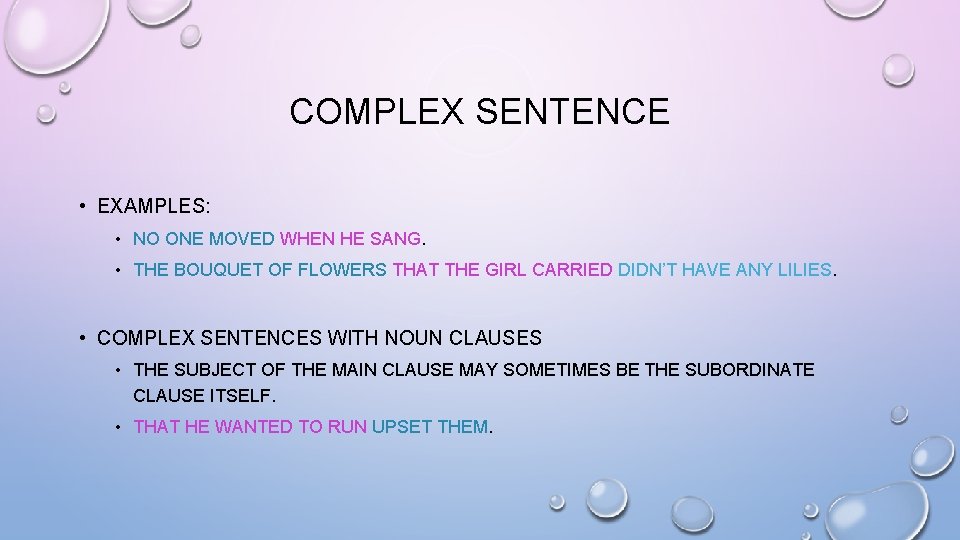 COMPLEX SENTENCE

• EXAMPLES:

• NO ONE MOVED WHEN HE SANG.

• THE BOUQUET OF FLOWERS THAT THE GIRL CARRIED DIDN'T HAVE ANY LILIES.

• COMPLEX SENTENCES WITH NOUN CLAUSES

• THE SUBJECT OF THE MAIN CLAUSE MAY SOMETIMES BE THE SUBORDINATE CLAUSE ITSELF.

• THAT HE WANTED TO RUN UPSET THEM.